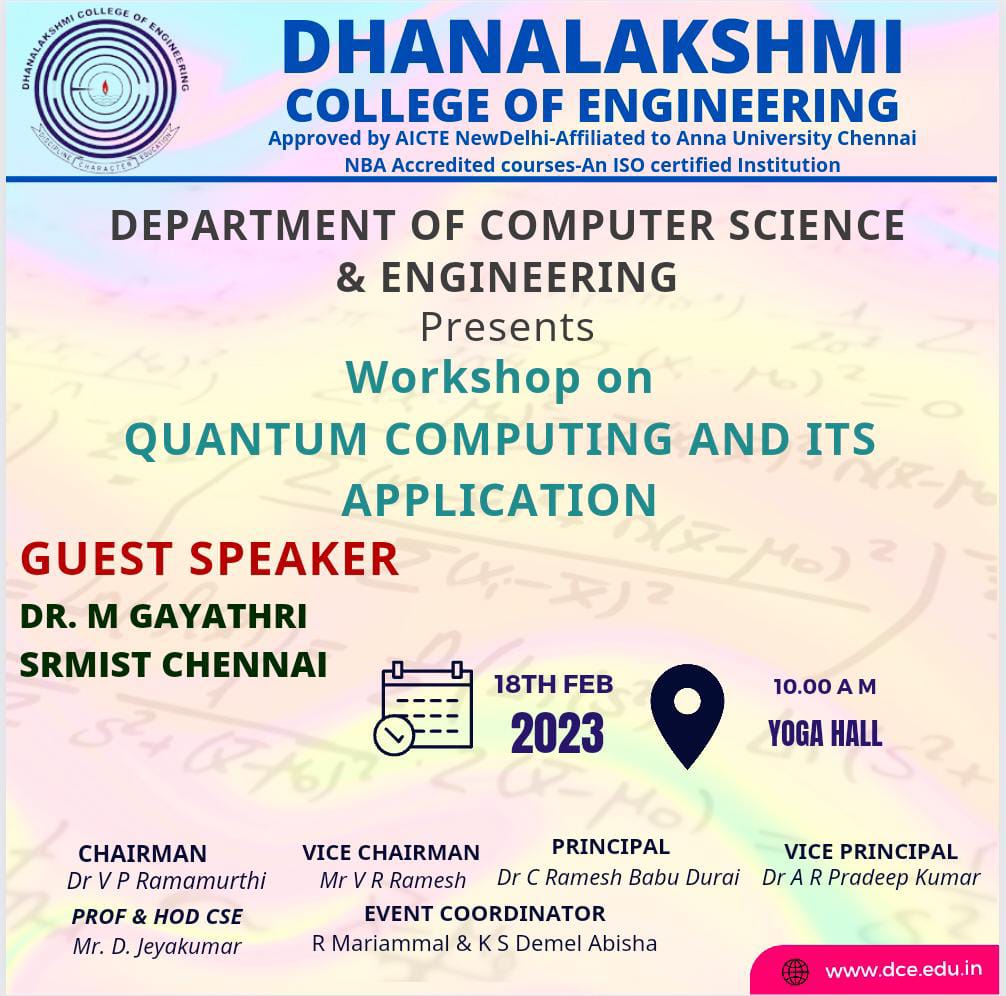 DHANALAKSHMI COLLEGE OF ENGINEERING
DISCIPLINE CHARACTER EDUCATION

DHANALAKSHMI
COLLEGE OF ENGINEERING
Approved by AICTE NewDelhi-Affiliated to Anna University Chennai
NBA Accredited courses-An ISO certified Institution

DEPARTMENT OF COMPUTER SCIENCE & ENGINEERING
Presents
Workshop on
QUANTUM COMPUTING AND ITS APPLICATION

GUEST SPEAKER
DR. M GAYATHRI
SRMIST CHENNAI

18TH FEB
2023

10.00 A M
YOGA HALL

CHAIRMAN
Dr V P Ramamurthi

VICE CHAIRMAN
Mr V R Ramesh

PRINCIPAL
Dr C Ramesh Babu Durai

VICE PRINCIPAL
Dr A R Pradeep Kumar

PROF & HOD CSE
Mr. D. Jeyakumar

EVENT COORDINATOR
R Mariammal & K S Demel Abisha

www.dce.edu.in